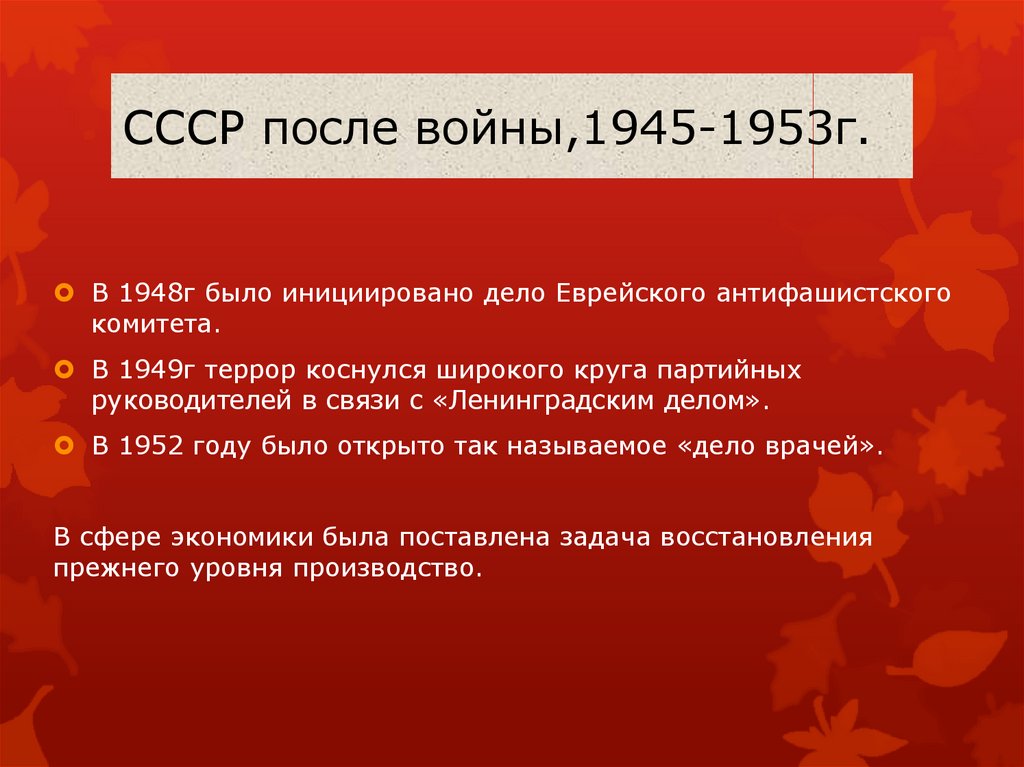 СССР после войны,1945-1953г.

В 1948г было инициировано дело Еврейского антифашистского комитета.

В 1949г террор коснулся широкого круга партийных руководителей в связи с «Ленинградским делом».

В 1952 году было открыто так называемое «дело врачей».

В сфере экономики была поставлена задача восстановления прежнего уровня производство.